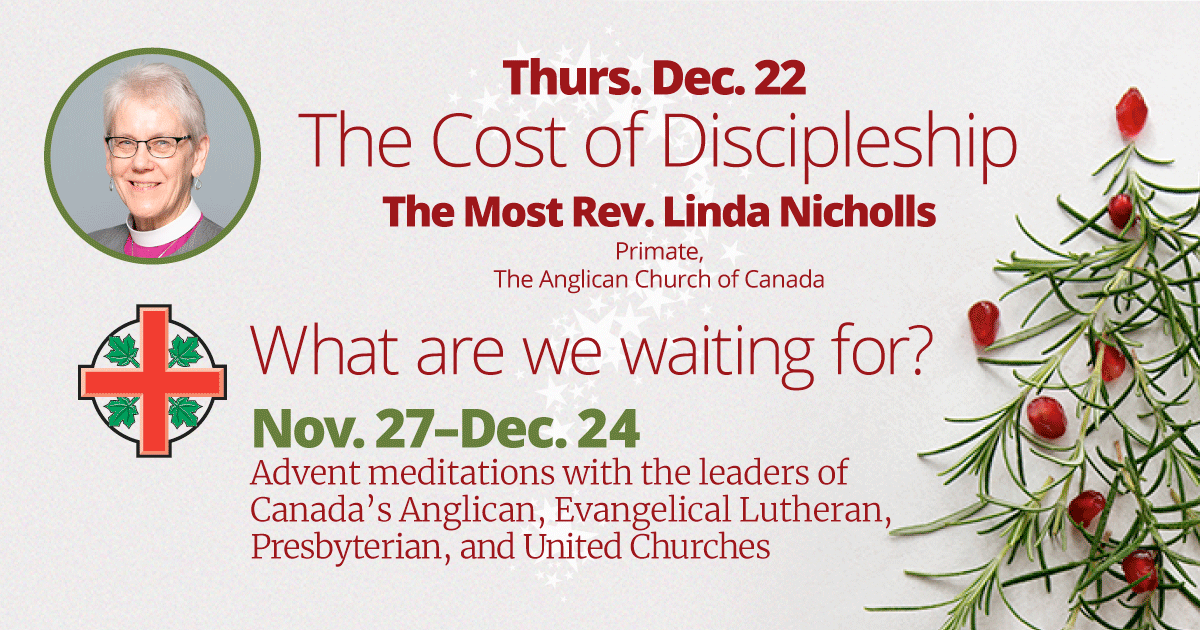 Thurs. Dec. 22
The Cost of Discipleship
The Most Rev. Linda Nicholls
Primate,
The Anglican Church of Canada

What are we waiting for?
Nov. 27–Dec. 24
Advent meditations with the leaders of Canada's Anglican, Evangelical Lutheran, Presbyterian, and United Churches